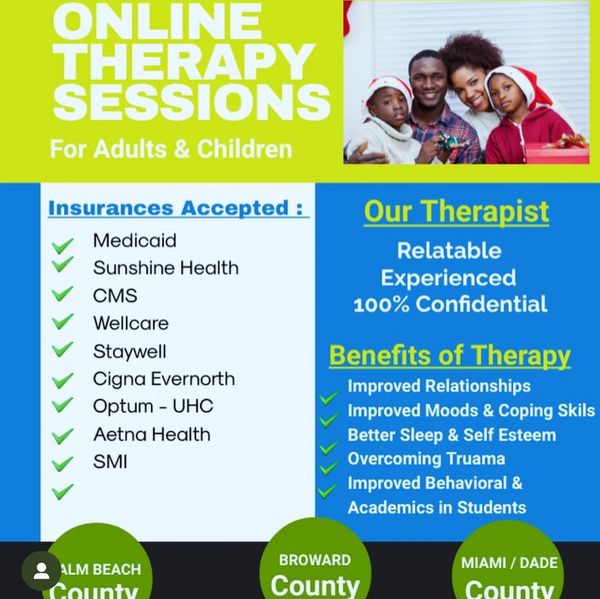 ONLINE THERAPY SESSIONS

For Adults & Children

Insurances Accepted :

Medicaid
Sunshine Health
CMS
Wellcare
Staywell
Cigna Evernorth
Optum - UHC
Aetna Health
SMI

Our Therapist

Relatable
Experienced
100% Confidential

Benefits of Therapy

Improved Relationships
Improved Moods & Coping Skils
Better Sleep & Self Esteem
Overcoming Truama
Improved Behavioral & Academics in Students

ALM BEACH County

BROWARD County

MIAMI / DADE County